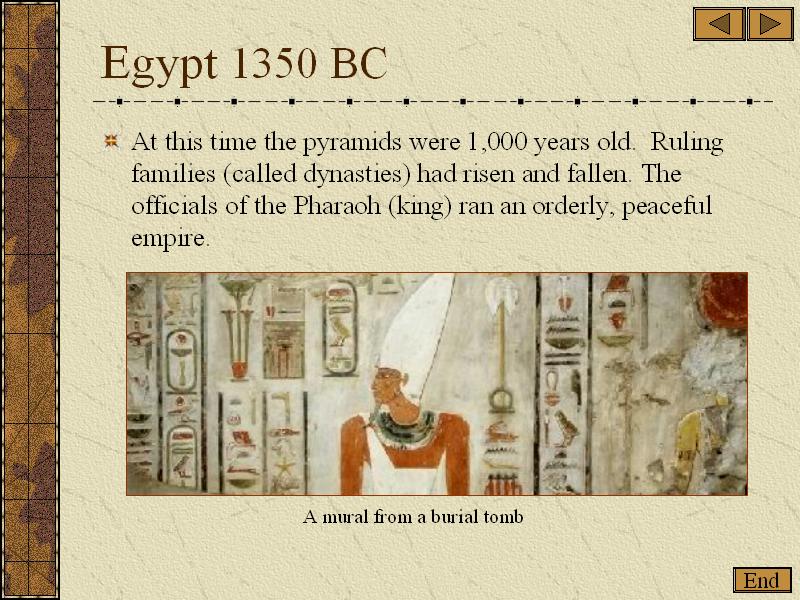 Egypt 1350 BC

At this time the pyramids were 1,000 years old. Ruling families (called dynasties) had risen and fallen. The officials of the Pharaoh (king) ran an orderly, peaceful empire.

A mural from a burial tomb

End